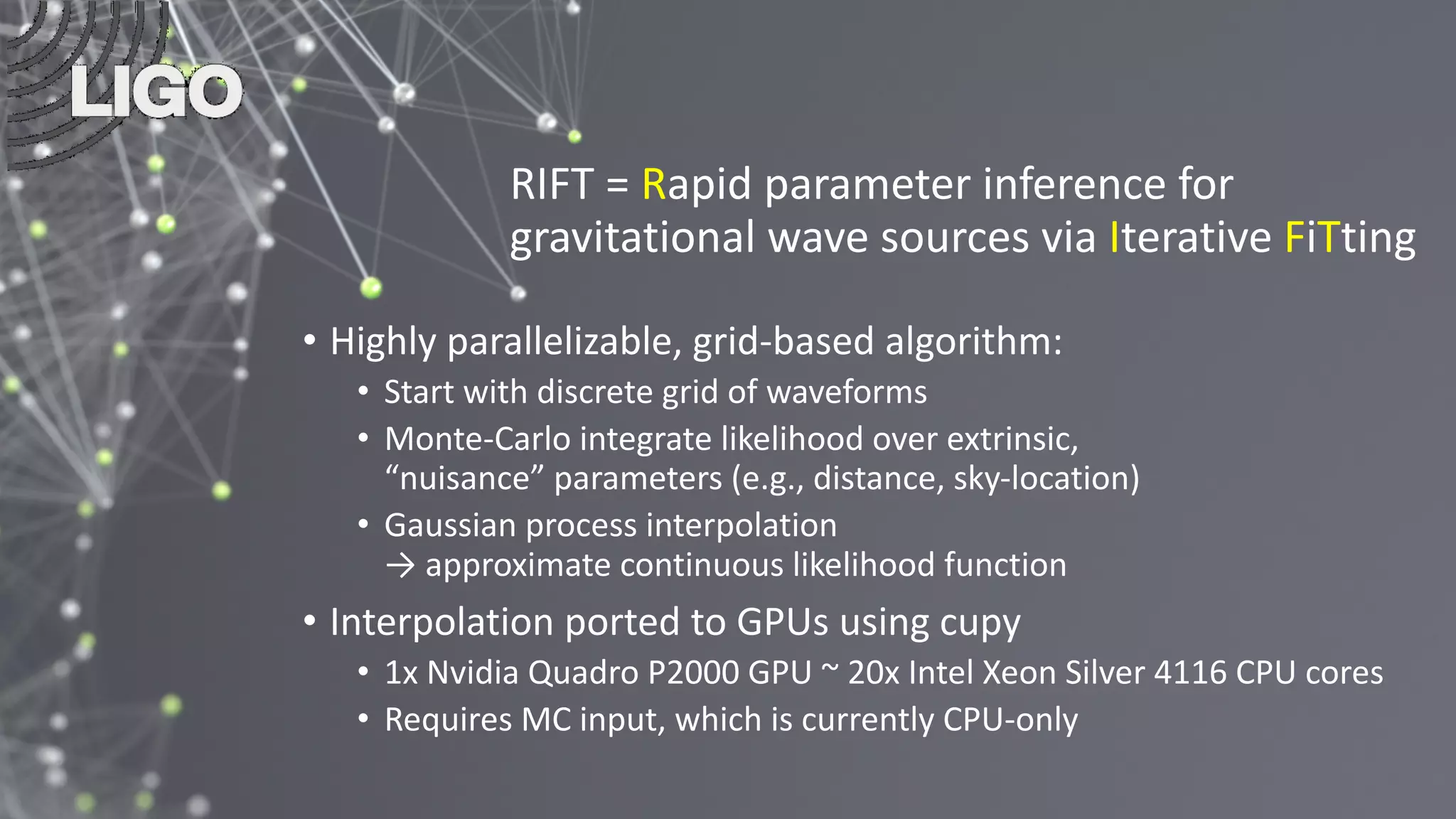 LIGO

RIFT = Rapid parameter inference for gravitational wave sources via Iterative FiTting

• Highly parallelizable, grid-based algorithm:
  • Start with discrete grid of waveforms
  • Monte-Carlo integrate likelihood over extrinsic, “nuisance” parameters (e.g., distance, sky-location)
  • Gaussian process interpolation
    → approximate continuous likelihood function
• Interpolation ported to GPUs using cupy
  • 1x Nvidia Quadro P2000 GPU ~ 20x Intel Xeon Silver 4116 CPU cores
  • Requires MC input, which is currently CPU-only